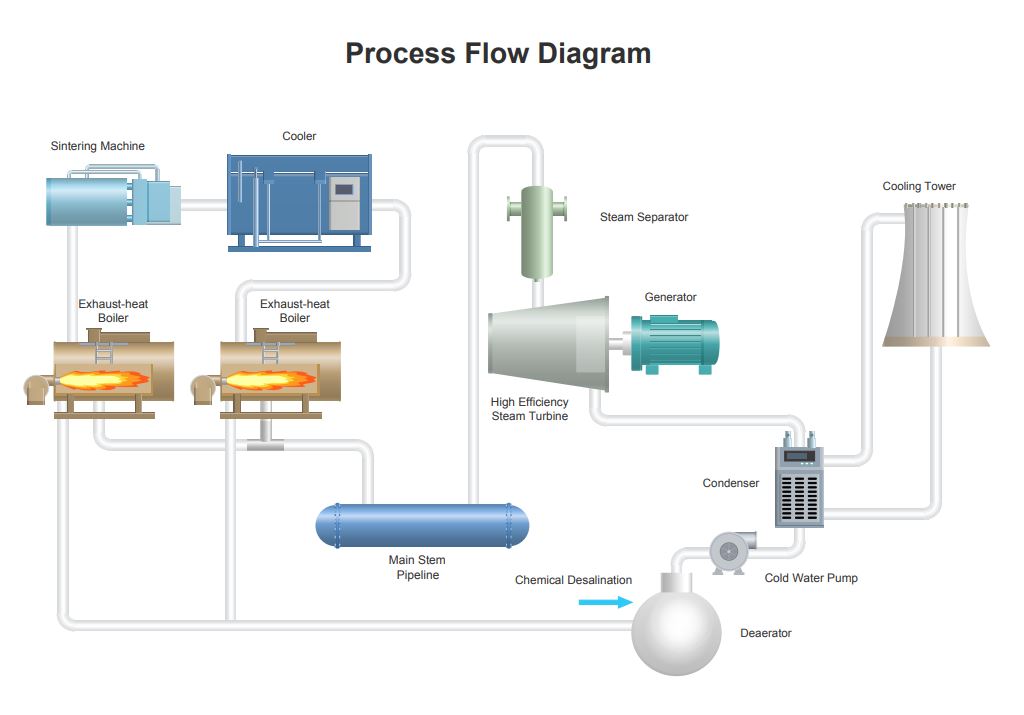 Process Flow Diagram

Sintering Machine

Cooler

Steam Separator

Cooling Tower

Exhaust-heat Boiler

Exhaust-heat Boiler

Generator

High Efficiency Steam Turbine

Condenser

Main Stem Pipeline

Chemical Desalination

Cold Water Pump

Deaerator